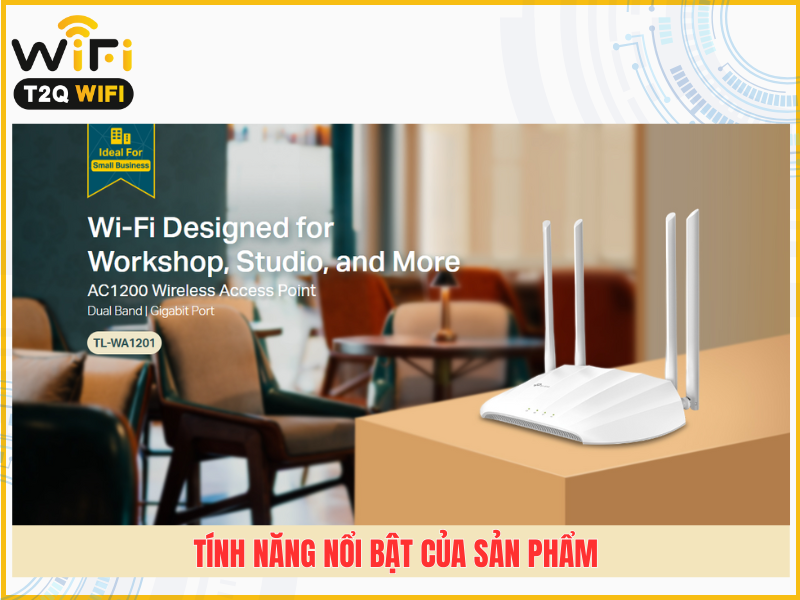 WiFi
T2Q WIFI

Ideal For
Small Business

Wi-Fi Designed for Workshop, Studio, and More
AC1200 Wireless Access Point
Dual Band | Gigabit Port
TL-WA1201

TÍNH NĂNG NỔI BẬT CỦA SẢN PHẨM